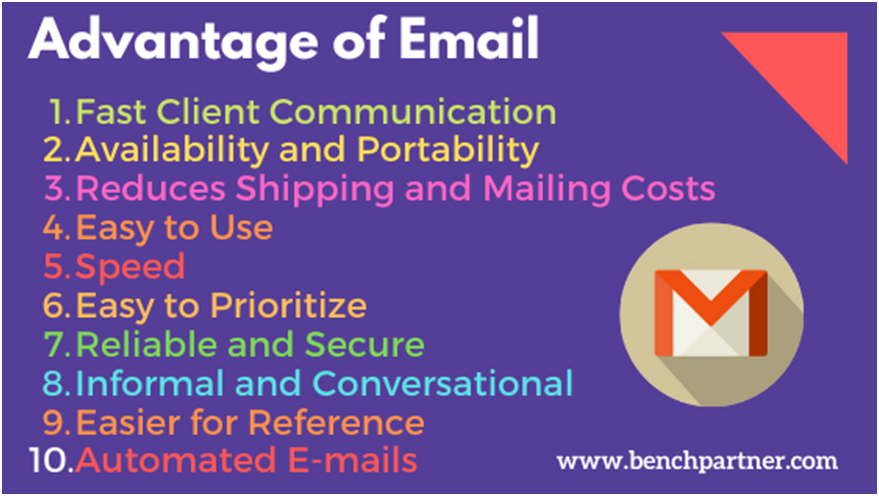 Advantage of Email

1. Fast Client Communication
2. Availability and Portability
3. Reduces Shipping and Mailing Costs
4. Easy to Use
5. Speed
6. Easy to Prioritize
7. Reliable and Secure
8. Informal and Conversational
9. Easier for Reference
10. Automated E-mails

www.benchpartner.com